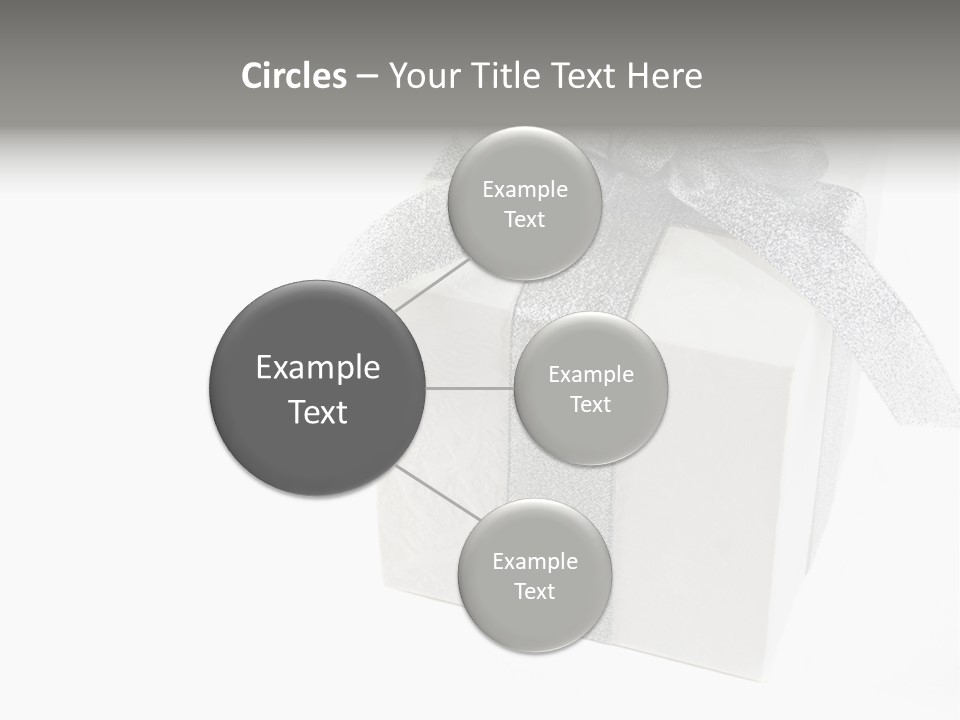 Circles – Your Title Text Here

Example Text

Example Text

Example Text

Example Text